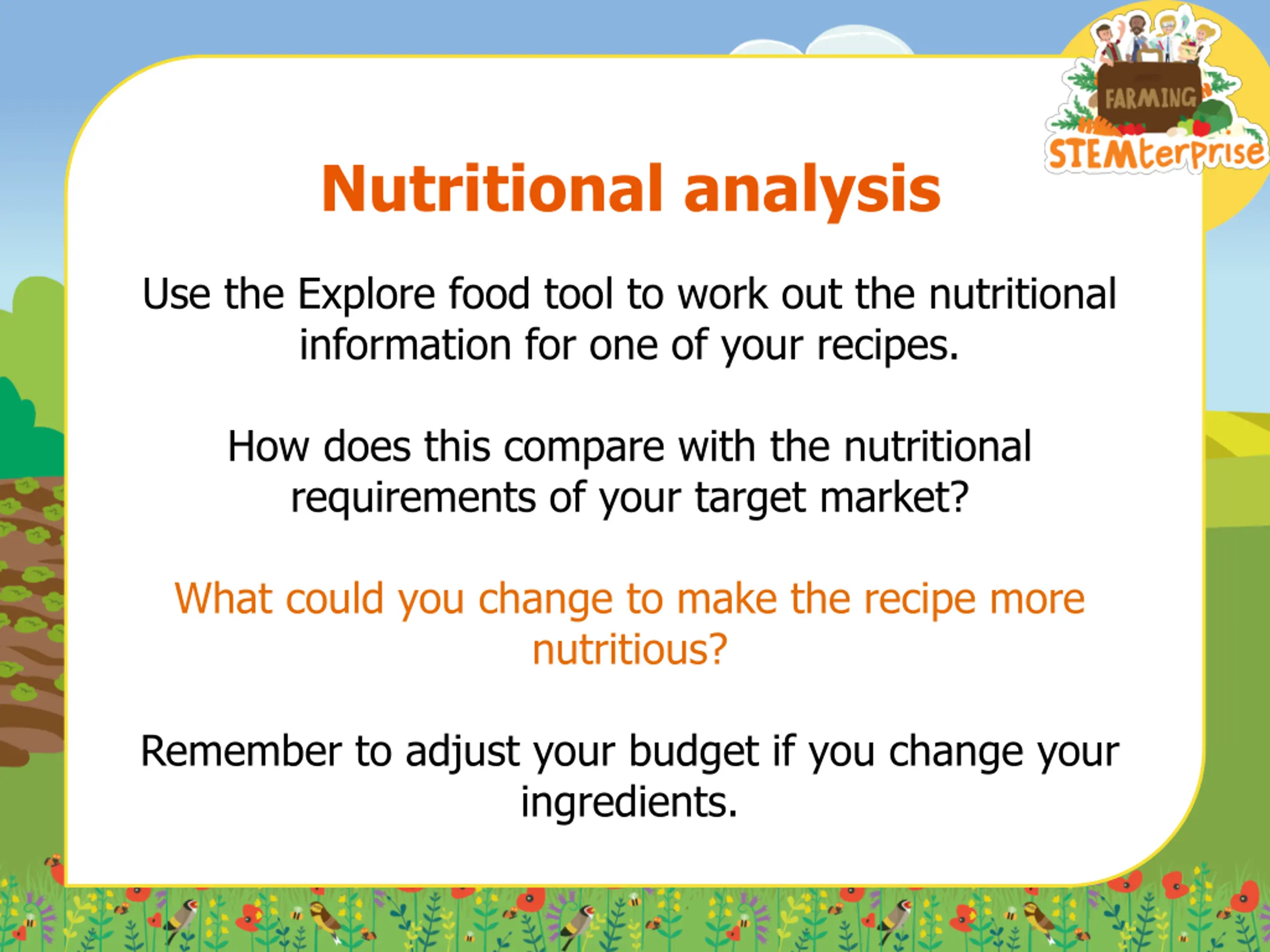 FARMING
STEMterprise

Nutritional analysis

Use the Explore food tool to work out the nutritional information for one of your recipes.

How does this compare with the nutritional requirements of your target market?

What could you change to make the recipe more nutritious?

Remember to adjust your budget if you change your ingredients.